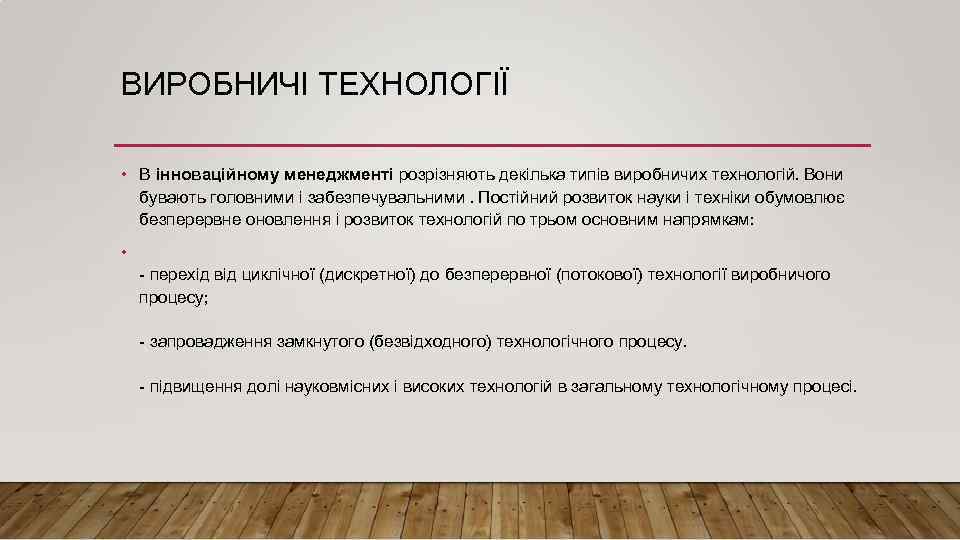 ВИРОБНИЧІ ТЕХНОЛОГІЇ

• В інноваційному менеджменті розрізняють декілька типів виробничих технологій. Вони бувають головними і забезпечувальними . Постійний розвиток науки і техніки обумовлює безперервне оновлення і розвиток технологій по трьом основним напрямкам:

•

- перехід від циклічної (дискретної) до безперервної (потокової) технології виробничого процесу;

- запровадження замкнутого (безвідходного) технологічного процесу.

- підвищення долі науковмісних і високих технологій в загальному технологічному процесі.